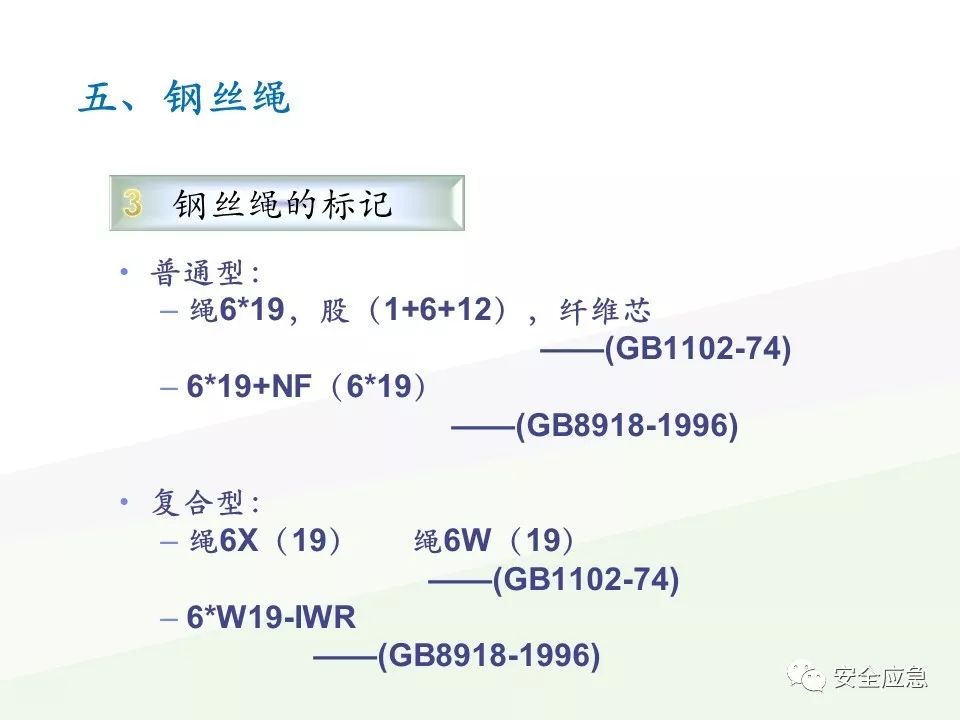 五、钢丝绳

3 钢丝绳的标记

• 普通型：
– 绳6*19，股（1+6+12），纤维芯
——(GB1102-74)
– 6*19+NF（6*19）
——(GB8918-1996)

• 复合型：
– 绳6X（19） 绳6W（19）
——(GB1102-74)
– 6*W19-IWR
——(GB8918-1996)

安全应急